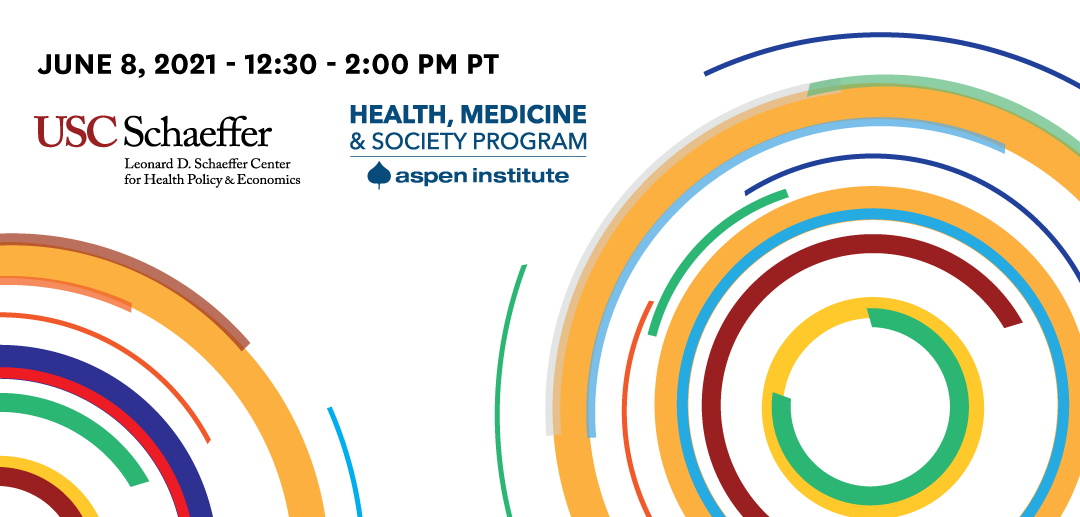 JUNE 8, 2021 - 12:30 - 2:00 PM PT

USC Schaeffer
Leonard D. Schaeffer Center for Health Policy & Economics

HEALTH, MEDICINE & SOCIETY PROGRAM
aspen institute